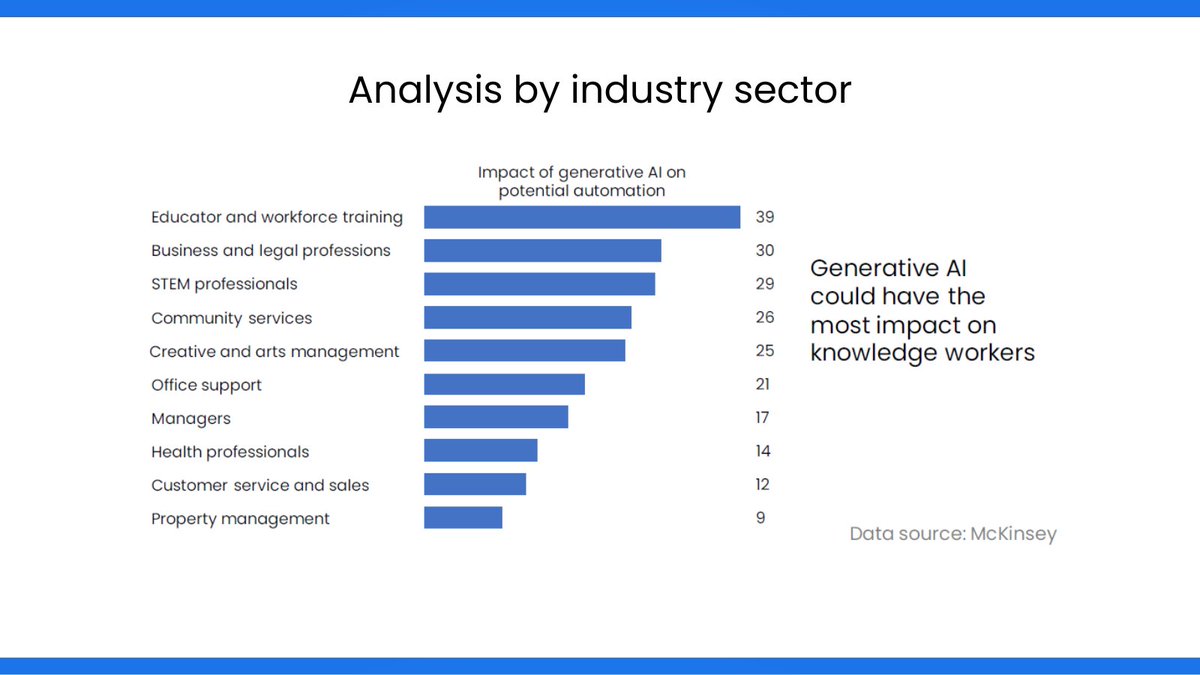 Analysis by industry sector

Impact of generative AI on potential automation

| | |
|---|---|
| Educator and workforce training | 39 |
| Business and legal professions | 30 |
| STEM professionals | 29 |
| Community services | 26 |
| Creative and arts management | 25 |
| Office support | 21 |
| Managers | 17 |
| Health professionals | 14 |
| Customer service and sales | 12 |
| Property management | 9 |

Generative AI could have the most impact on knowledge workers

Data source: McKinsey